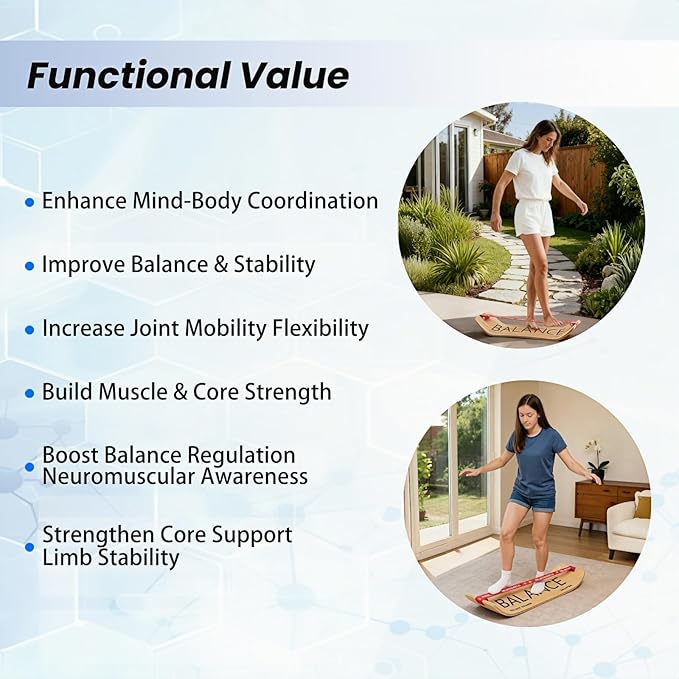 Functional Value

• Enhance Mind-Body Coordination

• Improve Balance & Stability

• Increase Joint Mobility Flexibility

• Build Muscle & Core Strength

• Boost Balance Regulation Neuromuscular Awareness

• Strengthen Core Support Limb Stability

BALANCE

BALANCE